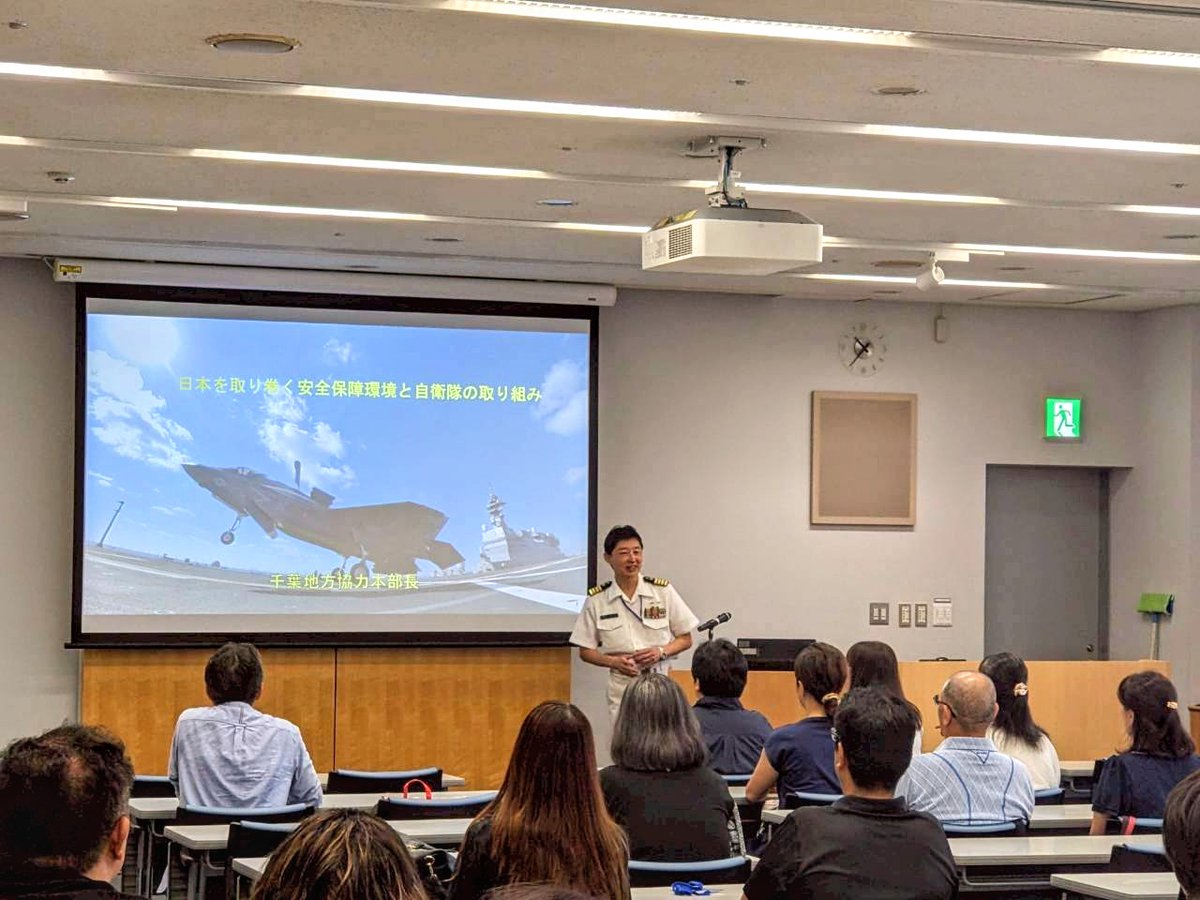 日本を取り巻く安全保障環境と自衛隊の取り組み

千葉地方協力本部長